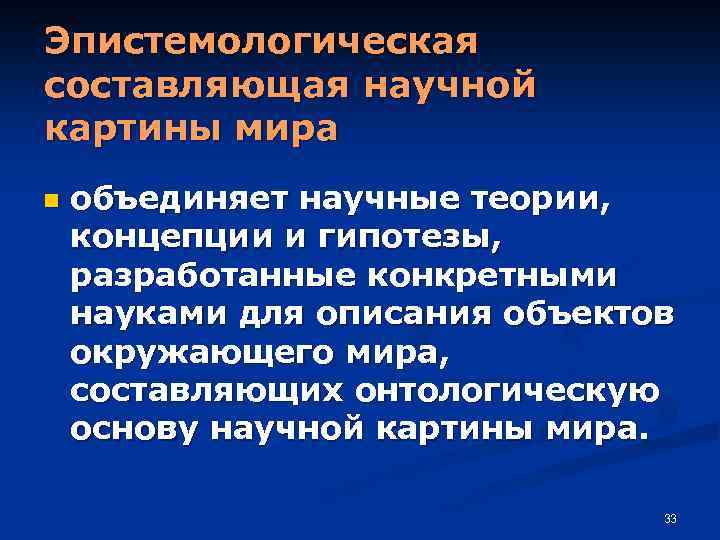 Эпистемологическая составляющая научной картины мира

объединяет научные теории, концепции и гипотезы, разработанные конкретными науками для описания объектов окружающего мира, составляющих онтологическую основу научной картины мира.

33